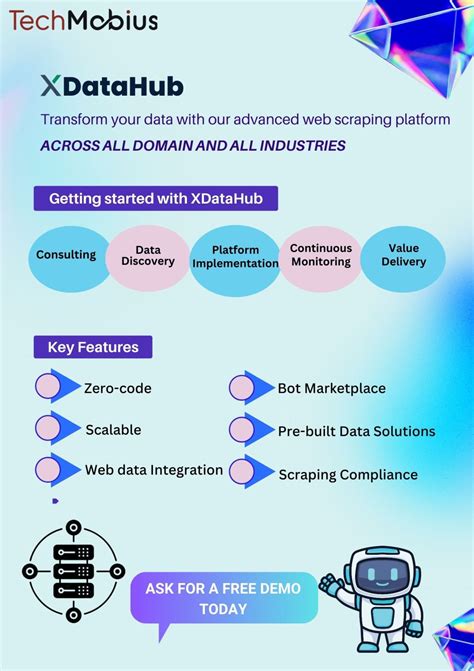 TechMobius

XDataHub

Transform your data with our advanced web scraping platform

ACROSS ALL DOMAIN AND ALL INDUSTRIES

Getting started with XDataHub

Consulting

Data Discovery

Platform Implementation

Continuous Monitoring

Value Delivery

Key Features

Zero-code

Scalable

Web data Integration

Bot Marketplace

Pre-built Data Solutions

Scraping Compliance

ASK FOR A FREE DEMO TODAY